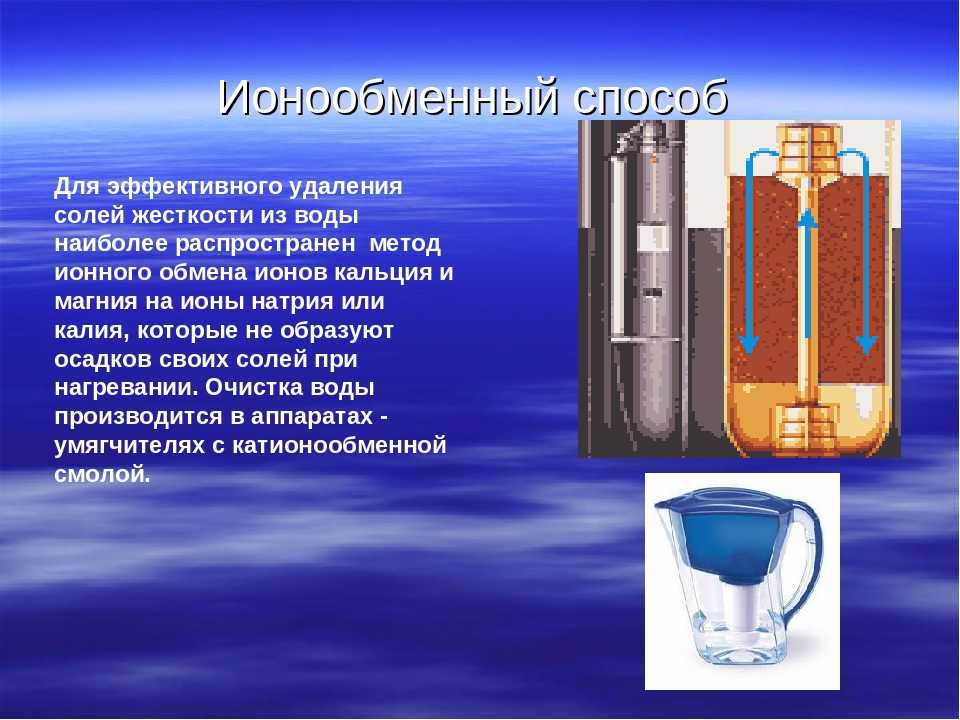 Ионообменный способ

Для эффективного удаления солей жесткости из воды наиболее распространен метод ионного обмена ионов кальция и магния на ионы натрия или калия, которые не образуют осадков своих солей при нагревании. Очистка воды производится в аппаратах - умягчителях с катионообменной смолой.